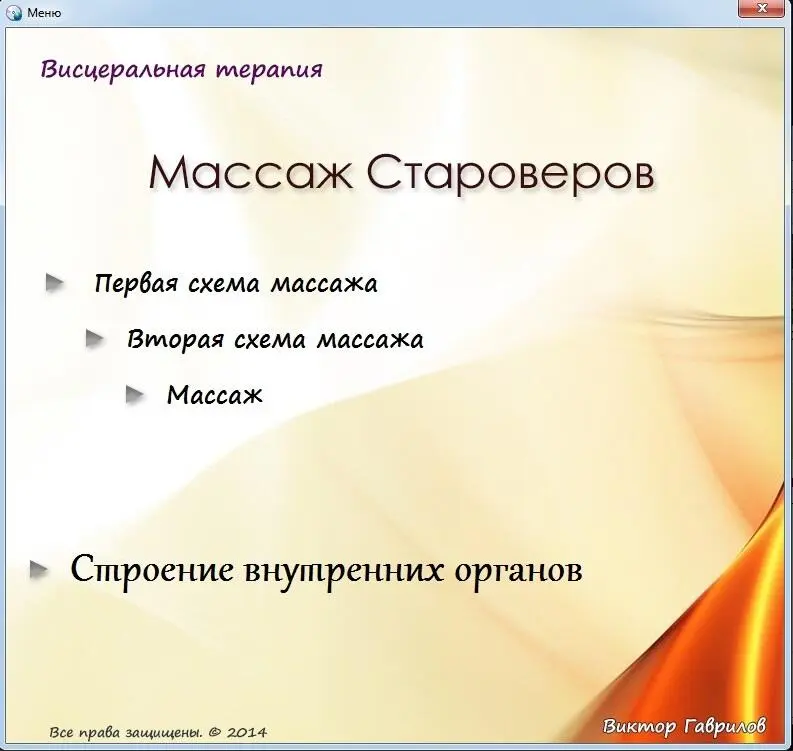 Меню

Висцеральная терапия

Массаж Староверов

Первая схема массажа

Вторая схема массажа

Массаж

Строение внутренних органов

Все права защищены. © 2014

Виктор Гаврилов